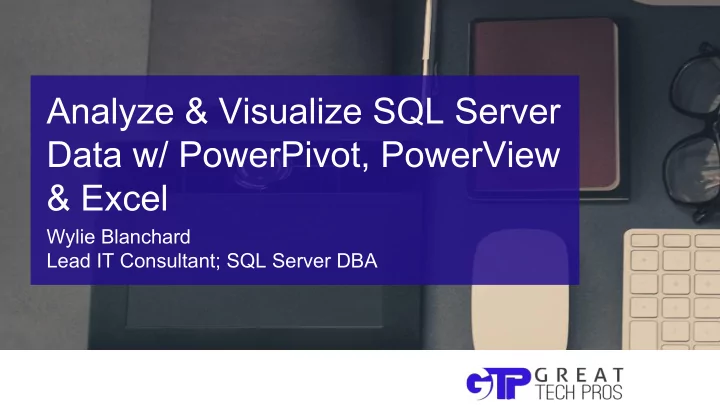 Analyze & Visualize SQL Server Data w/ PowerPivot, PowerView & Excel

Wylie Blanchard
Lead IT Consultant; SQL Server DBA

GTP GREAT TECH PROS